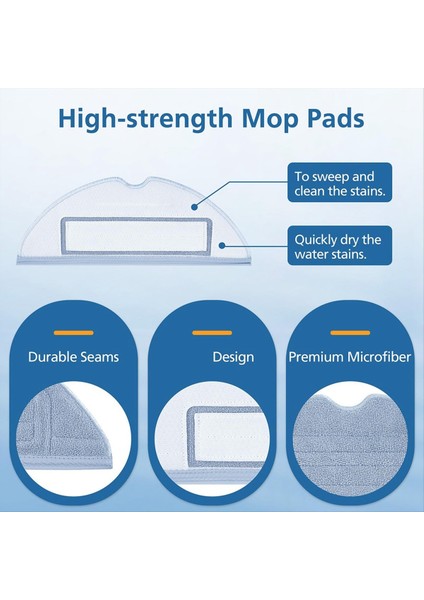 High-strength Mop Pads

To sweep and clean the stains.

Quickly dry the water stains.

Durable Seams

Design

Premium Microfiber